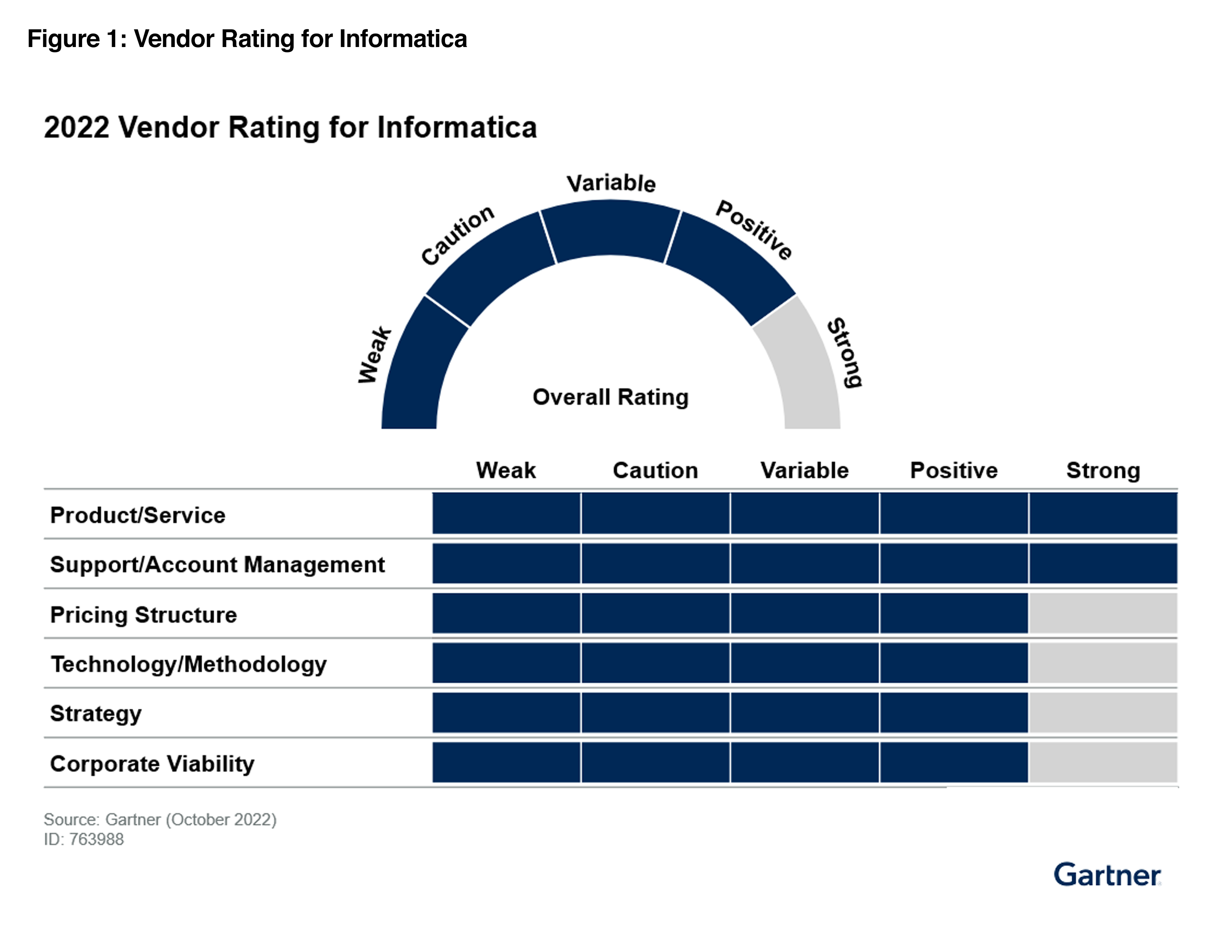 Figure 1: Vendor Rating for Informatica

2022 Vendor Rating for Informatica

Weak
Caution
Variable
Positive
Strong

Overall Rating

| | Weak | Caution | Variable | Positive | Strong |
|---|---|---|---|---|---|
| Product/Service | | | | | |
| Support/Account Management | | | | | |
| Pricing Structure | | | | | |
| Technology/Methodology | | | | | |
| Strategy | | | | | |
| Corporate Viability | | | | | |

Source: Gartner (October 2022)
ID: 763988

Gartner